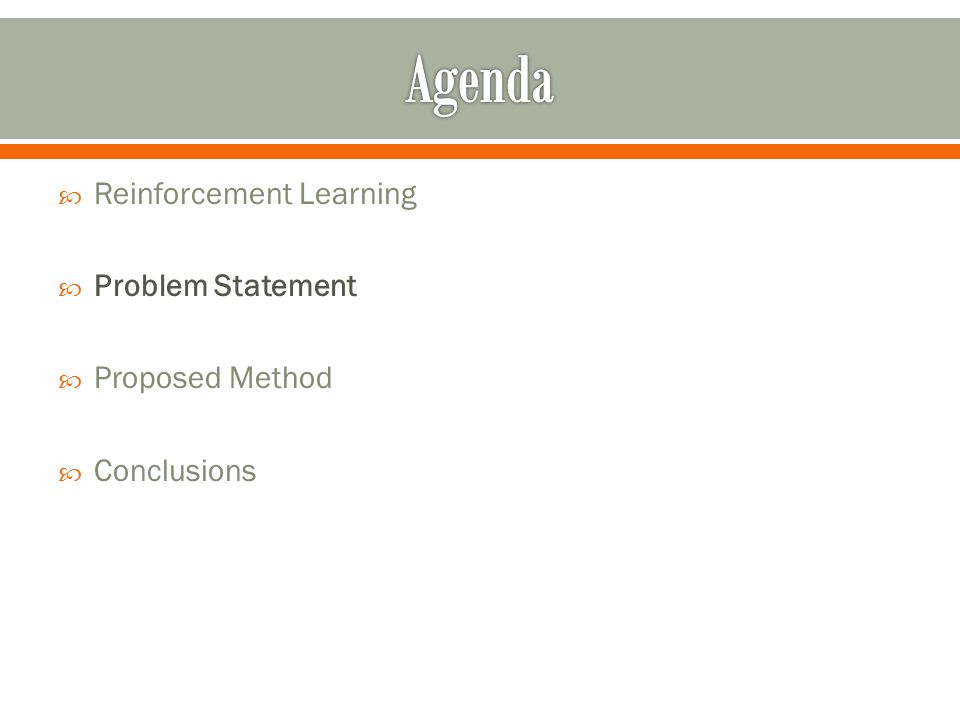 Agenda

Reinforcement Learning

Problem Statement

Proposed Method

Conclusions